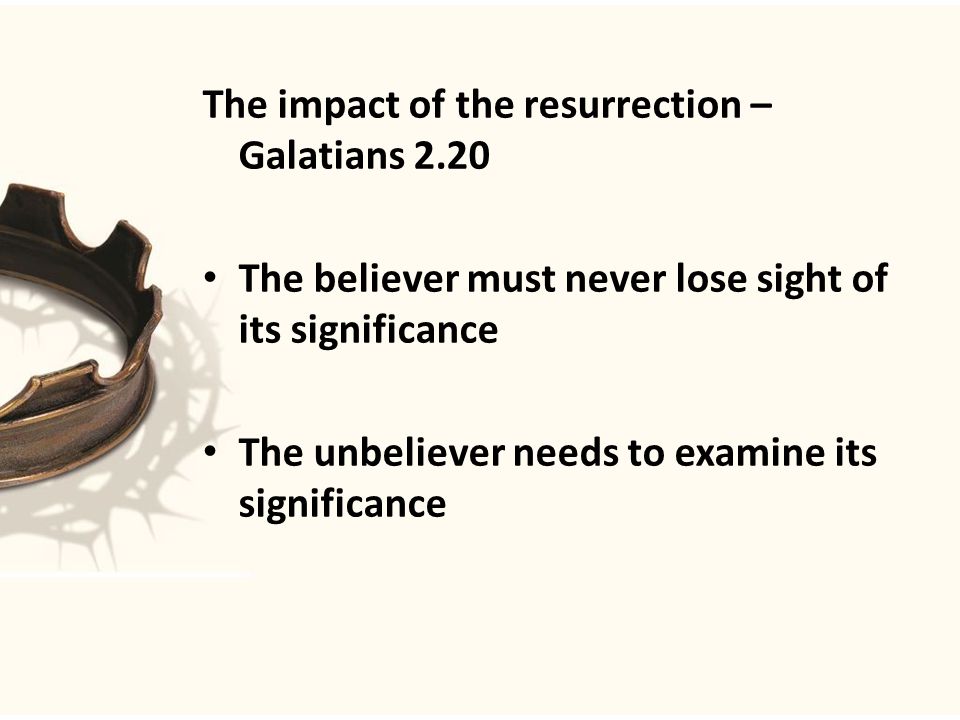 The impact of the resurrection – Galatians 2.20

• The believer must never lose sight of its significance

• The unbeliever needs to examine its significance